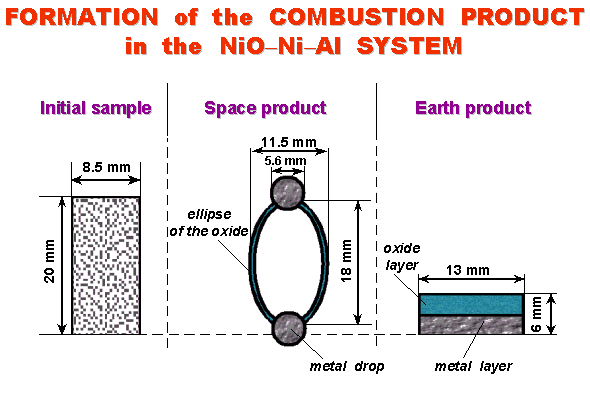 FORMATION of the COMBUSTION PRODUCT in the NiO–Ni–Al SYSTEM

Initial sample

8.5 mm

20 mm

Space product

11.5 mm

5.6 mm

ellipse of the oxide

18 mm

metal drop

Earth product

oxide layer

13 mm

6 mm

metal layer